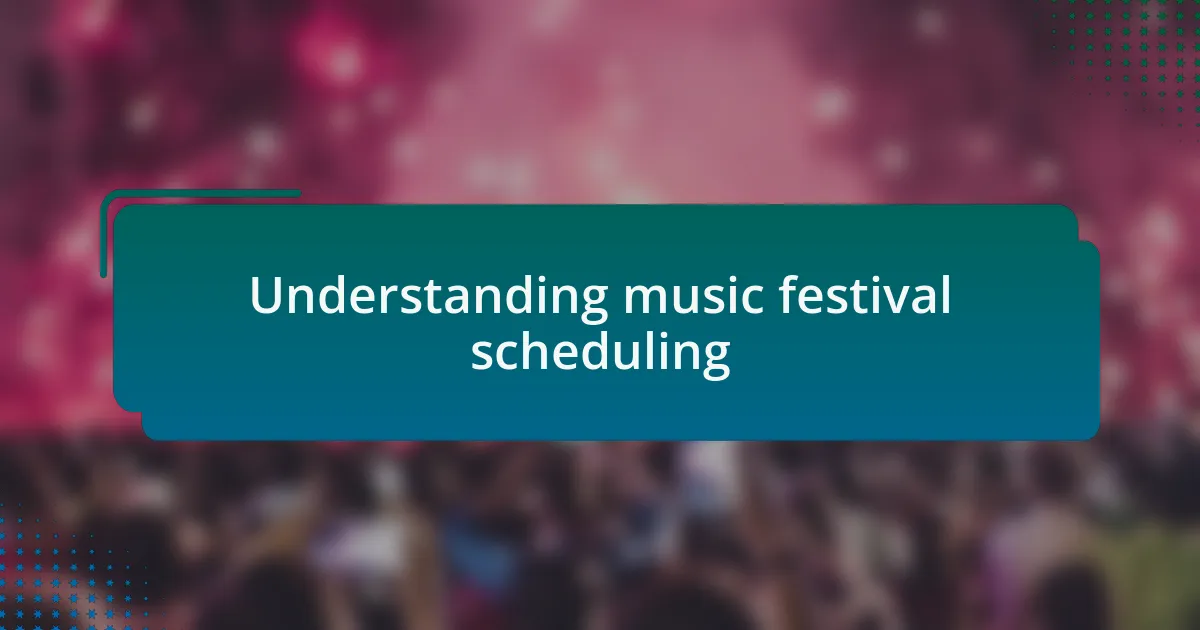 Understanding music festival scheduling